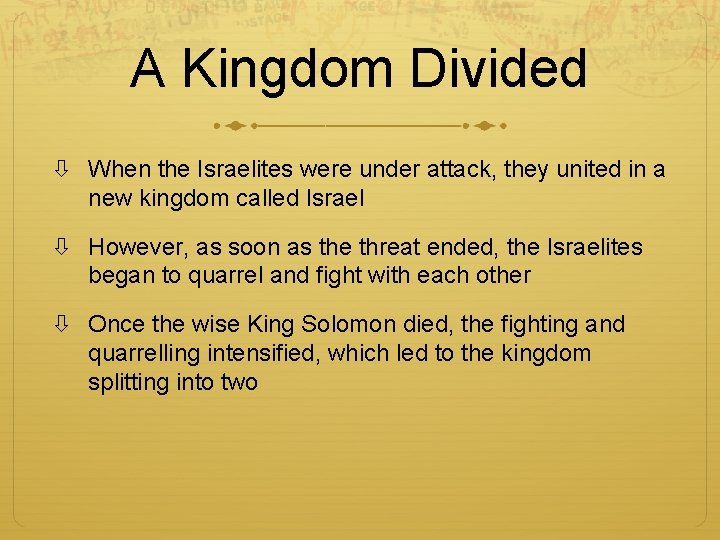 A Kingdom Divided

⇩ When the Israelites were under attack, they united in a new kingdom called Israel

⇩ However, as soon as the threat ended, the Israelites began to quarrel and fight with each other

⇩ Once the wise King Solomon died, the fighting and quarrelling intensified, which led to the kingdom splitting into two